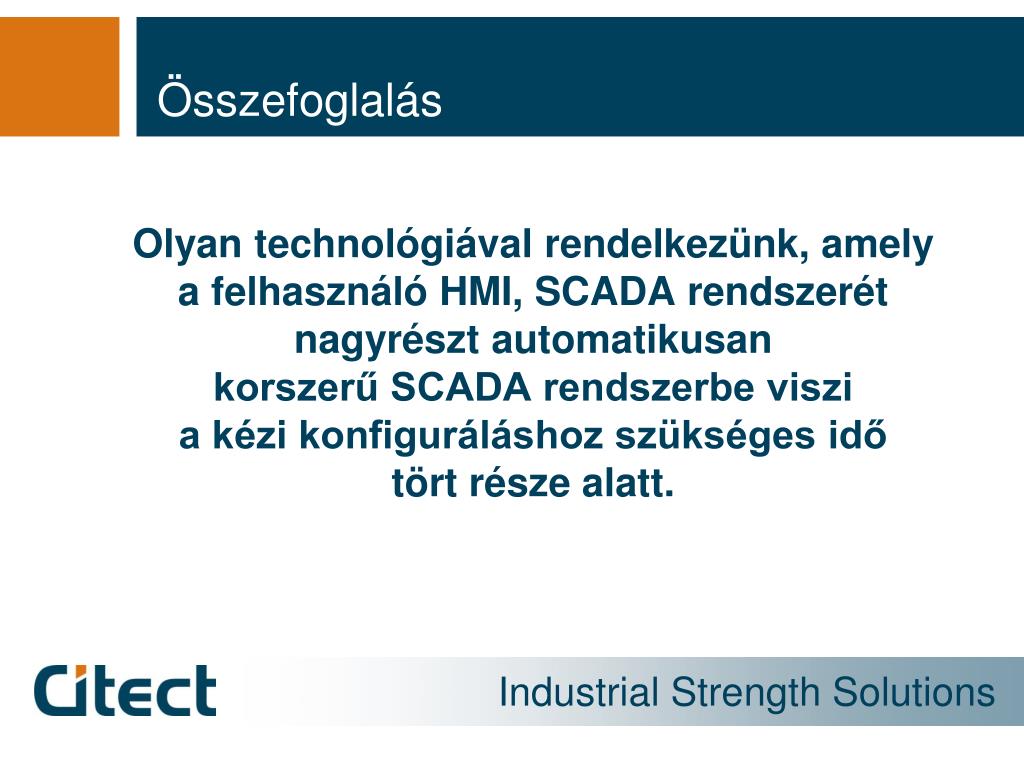 Összefoglalás

Olyan technológiával rendelkezünk, amely a felhasználó HMI, SCADA rendszerét nagyrészt automatikusan korszerű SCADA rendszerbe viszi a kézi konfiguráláshoz szükséges idő tört része alatt.

Citect

Industrial Strength Solutions